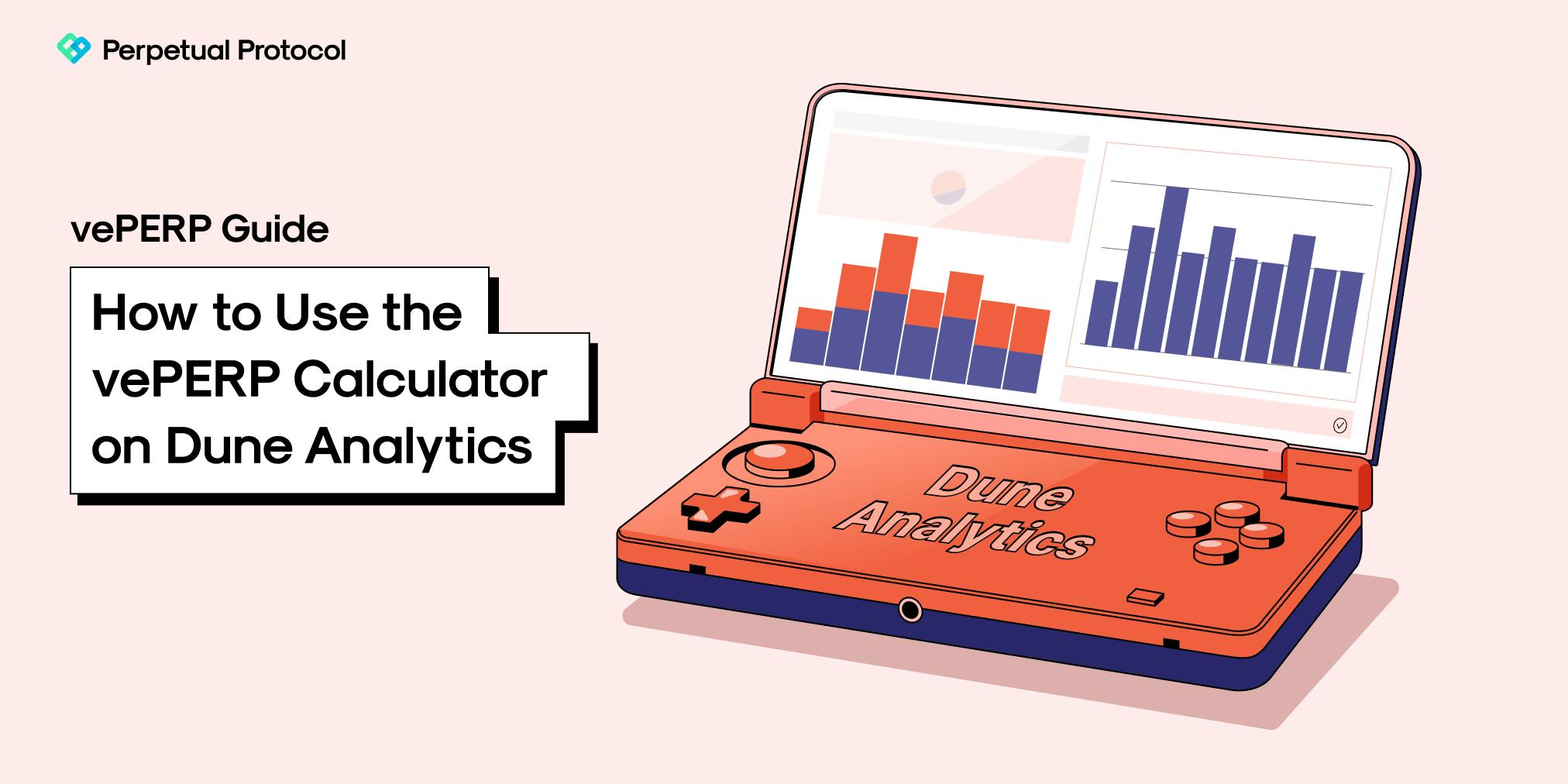 Perpetual Protocol

vePERP Guide

How to Use the vePERP Calculator on Dune Analytics

Dune Analytics